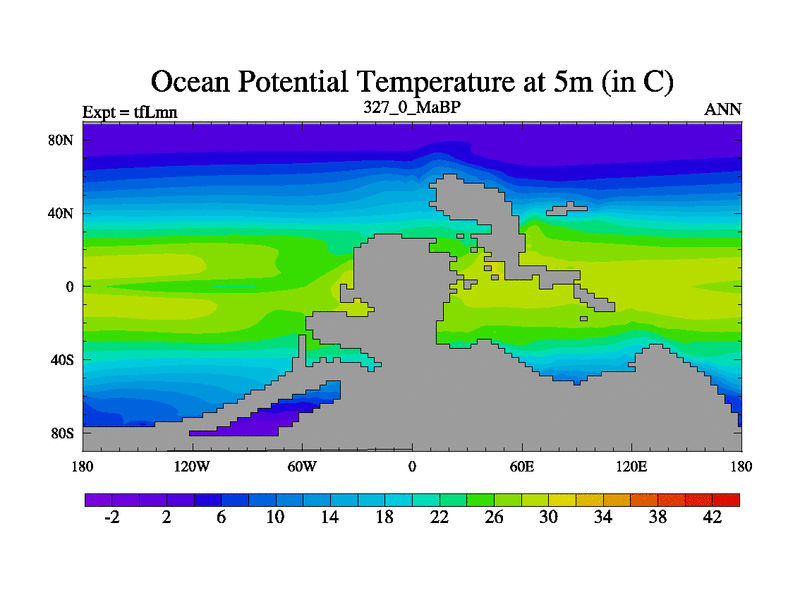 Ocean Potential Temperature at 5m (in C)

Expt = tfLmn

327_0_MaBP

ANN

80N
40N
0
40S
80S

180
120W
60W
0
60E
120E
180

-2
2
6
10
14
18
22
26
30
34
38
42